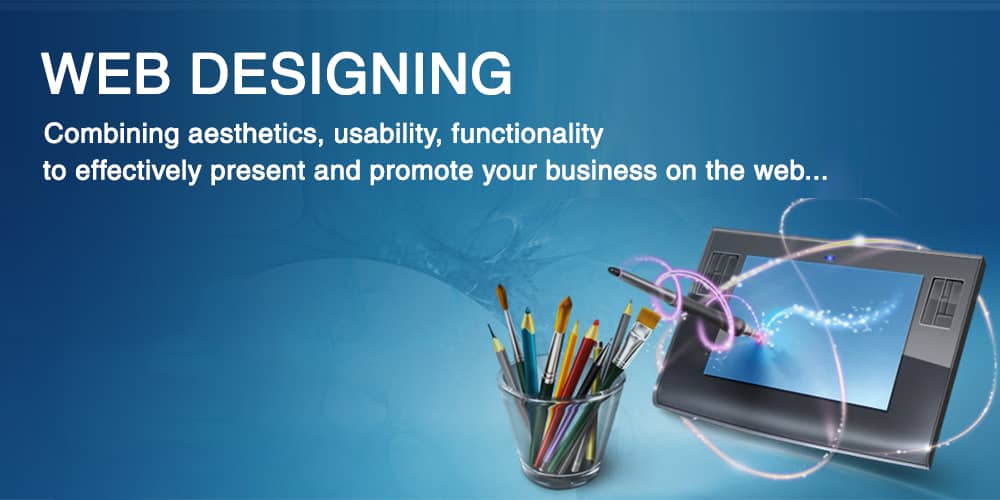 WEB DESIGNING

Combining aesthetics, usability, functionality to effectively present and promote your business on the web...